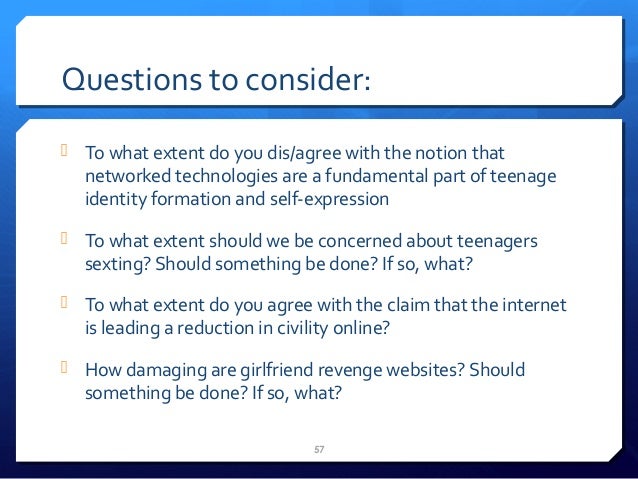 Questions to consider:

To what extent do you dis/agree with the notion that networked technologies are a fundamental part of teenage identity formation and self-expression

To what extent should we be concerned about teenagers sexting? Should something be done? If so, what?

To what extent do you agree with the claim that the internet is leading a reduction in civility online?

How damaging are girlfriend revenge websites? Should something be done? If so, what?

57